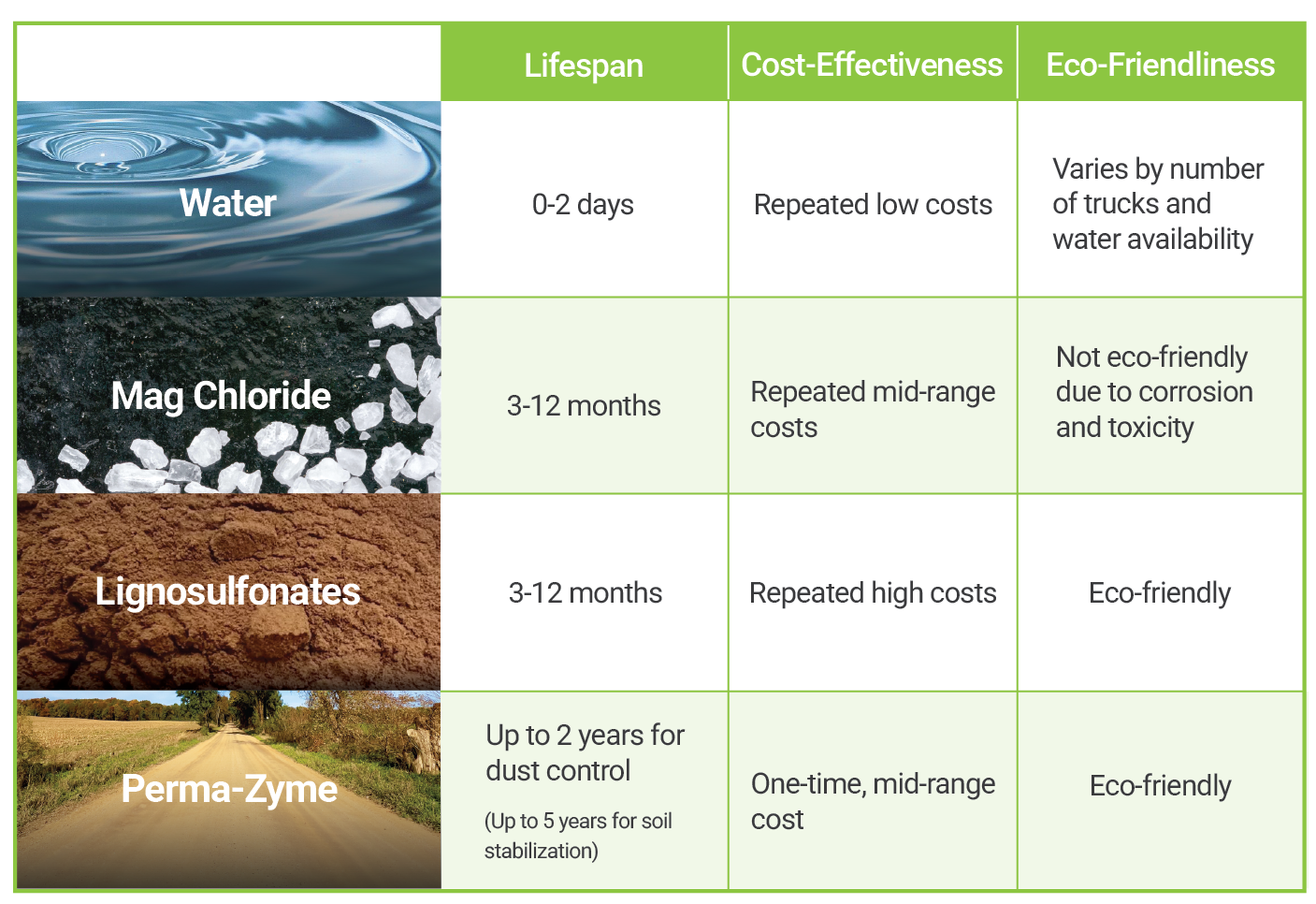 | | Lifespan | Cost-Effectiveness | Eco-Friendliness |
|---|---|---|---|
| Water | 0-2 days | Repeated low costs | Varies by number of trucks and water availability |
| Mag Chloride | 3-12 months | Repeated mid-range costs | Not eco-friendly due to corrosion and toxicity |
| Lignosulfonates | 3-12 months | Repeated high costs | Eco-friendly |
| Perma-Zyme | Up to 2 years for dust control (Up to 5 years for soil stabilization) | One-time, mid-range cost | Eco-friendly |